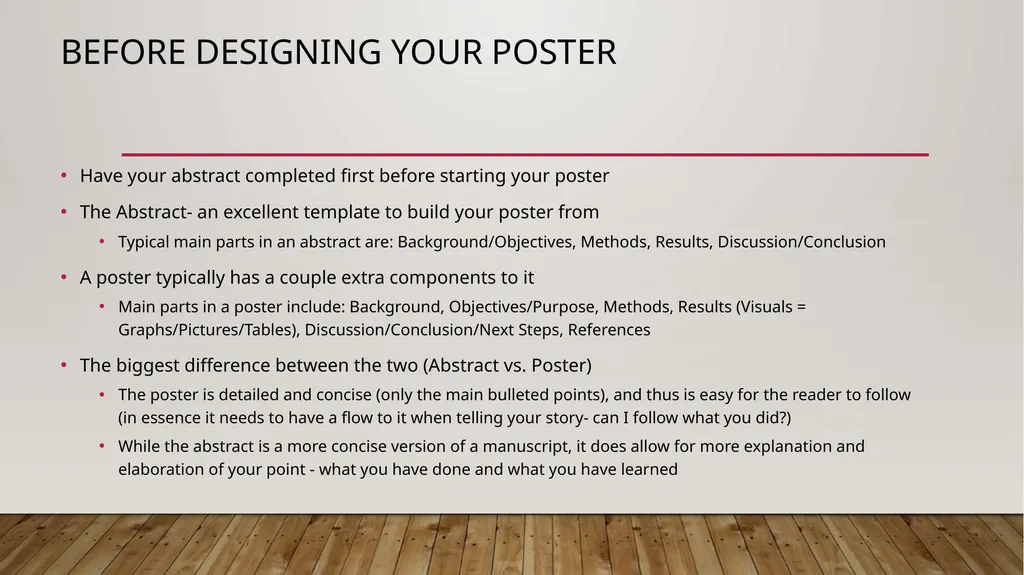 BEFORE DESIGNING YOUR POSTER

• Have your abstract completed first before starting your poster

• The Abstract- an excellent template to build your poster from

• Typical main parts in an abstract are: Background/Objectives, Methods, Results, Discussion/Conclusion

• A poster typically has a couple extra components to it

• Main parts in a poster include: Background, Objectives/Purpose, Methods, Results (Visuals = Graphs/Pictures/Tables), Discussion/Conclusion/Next Steps, References

• The biggest difference between the two (Abstract vs. Poster)

• The poster is detailed and concise (only the main bulleted points), and thus is easy for the reader to follow (in essence it needs to have a flow to it when telling your story- can I follow what you did?)

• While the abstract is a more concise version of a manuscript, it does allow for more explanation and elaboration of your point - what you have done and what you have learned